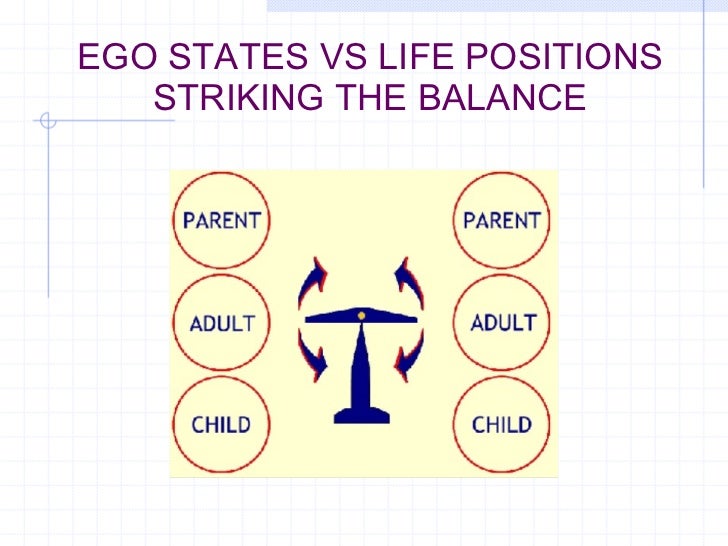 EGO STATES VS LIFE POSITIONS
STRIKING THE BALANCE

PARENT

ADULT

CHILD

PARENT

ADULT

CHILD